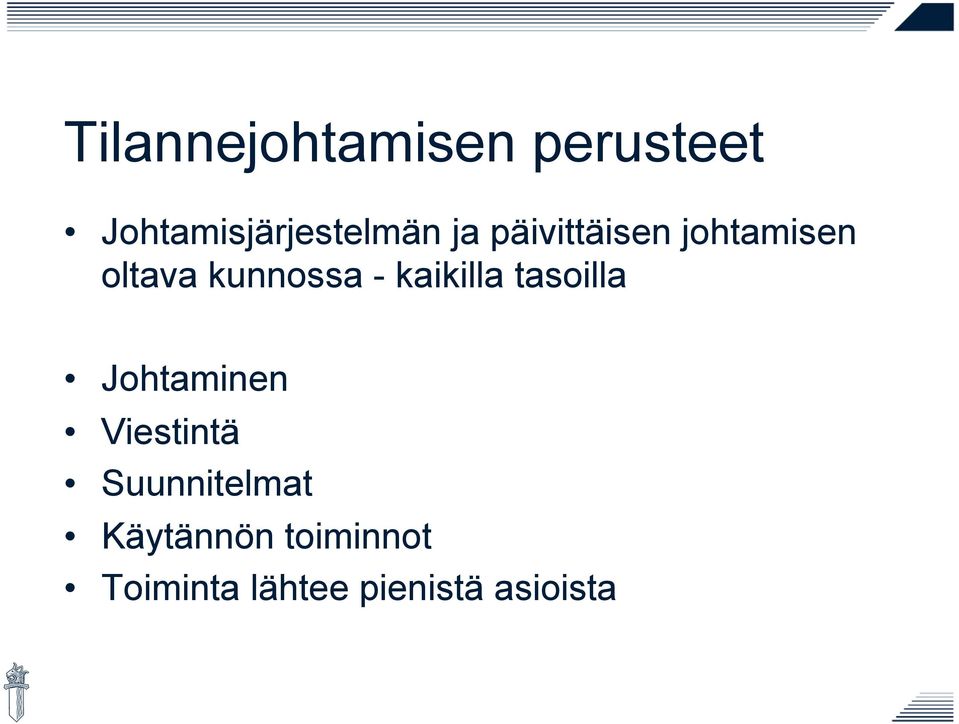 Tilannejohtamisen perusteet

• Johtamisjärjestelmän ja päivittäisen johtamisen oltava kunnossa - kaikilla tasoilla

• Johtaminen
• Viestintä
• Suunnitelmat
• Käytännön toiminnot
• Toiminta lähtee pienistä asioista